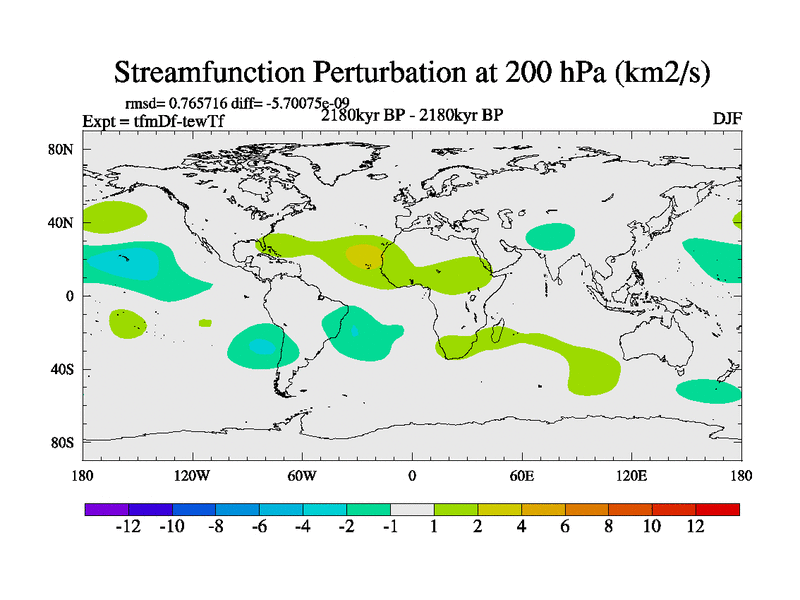 Streamfunction Perturbation at 200 hPa (km2/s)

rmsd= 0.765716 diff= -5.70075e-09
Expt = tfmDf-tewTf
2180kyr BP - 2180kyr BP
DJF

80N
40N
0
40S
80S

180
120W
60W
0
60E
120E
180

-12 -10 -8 -6 -4 -2 -1 1 2 4 6 8 10 12